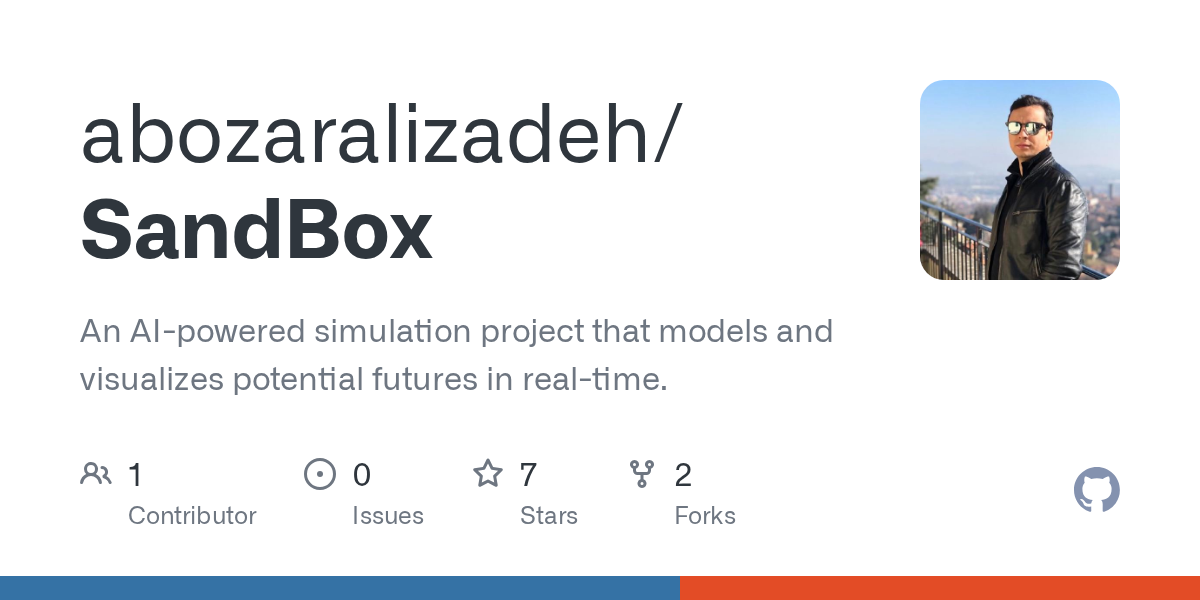 abozaralizadeh/
SandBox

An AI-powered simulation project that models and visualizes potential futures in real-time.

1
Contributor

0
Issues

7
Stars

2
Forks